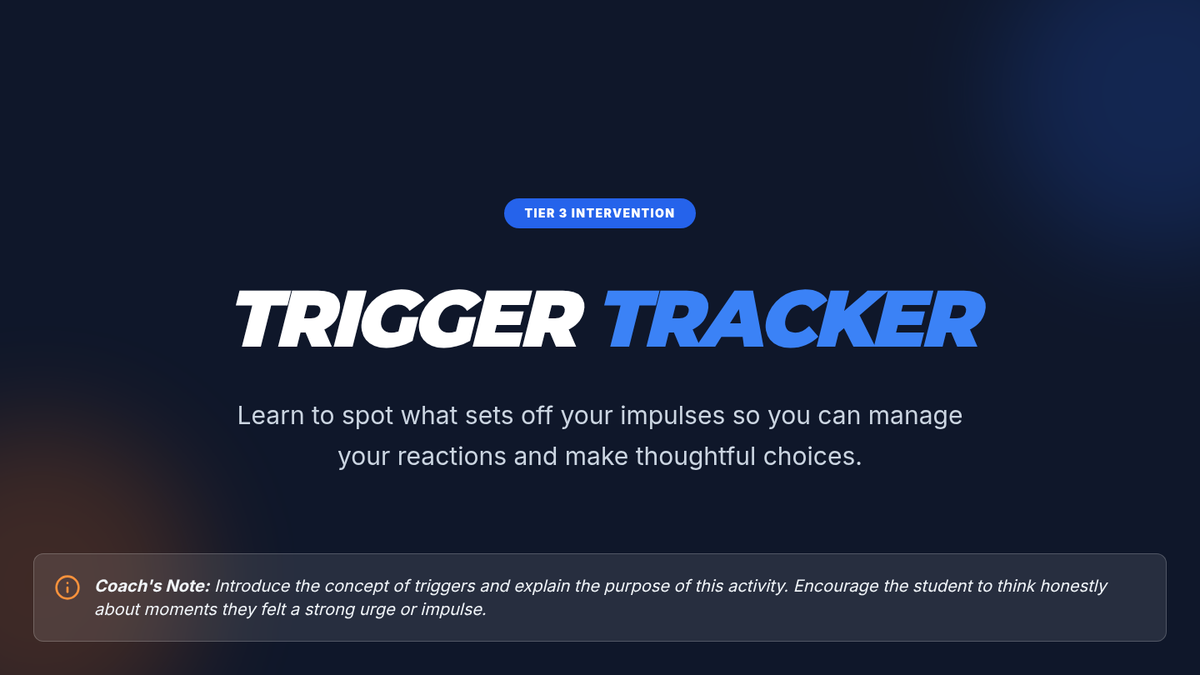 TIER 3 INTERVENTION

TRIGGER TRACKER

Learn to spot what sets off your impulses so you can manage your reactions and make thoughtful choices.

Coach's Note: Introduce the concept of triggers and explain the purpose of this activity. Encourage the student to think honestly about moments they felt a strong urge or impulse.